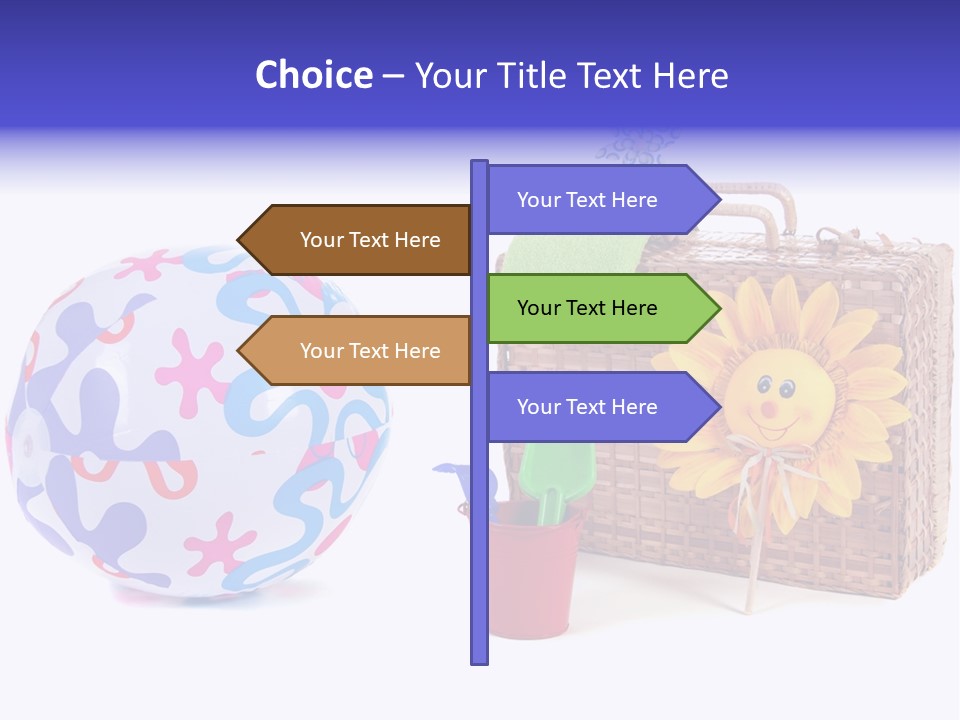 Choice – Your Title Text Here

Your Text Here

Your Text Here

Your Text Here

Your Text Here

Your Text Here